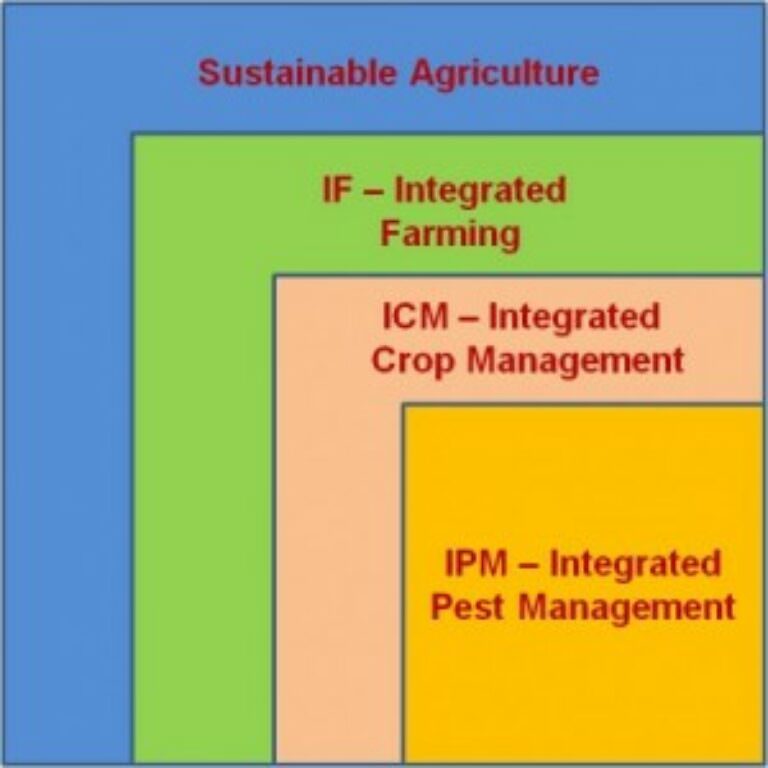 Sustainable Agriculture

IF – Integrated Farming

ICM – Integrated Crop Management

IPM – Integrated Pest Management